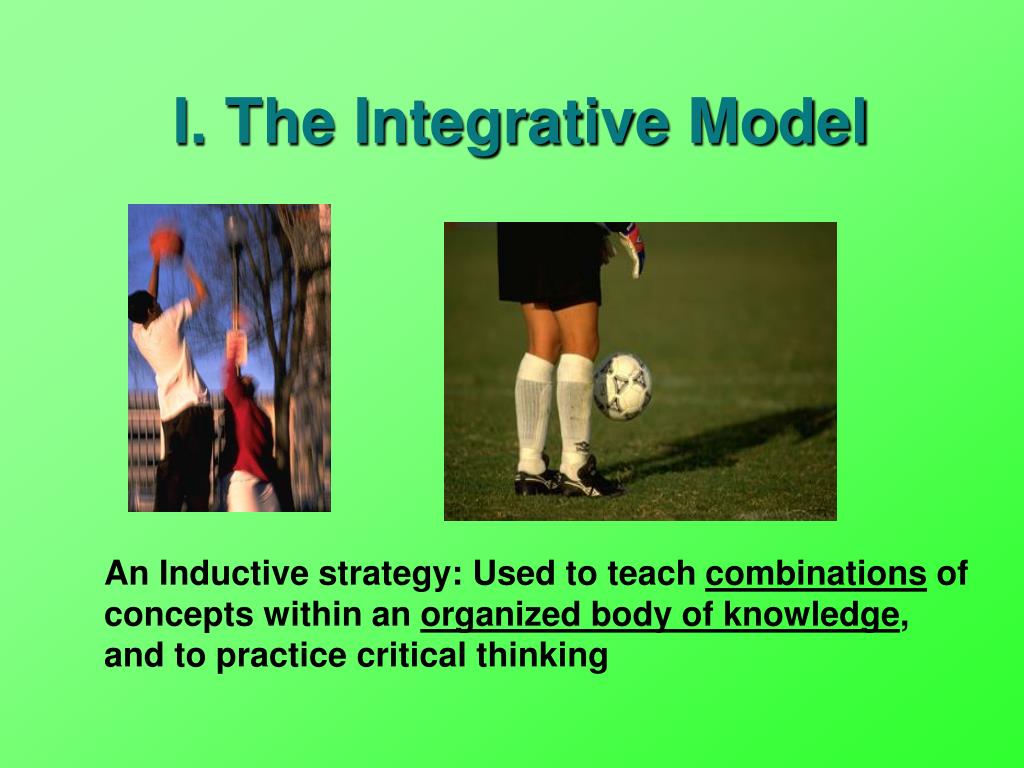 I. The Integrative Model

An Inductive strategy: Used to teach combinations of concepts within an organized body of knowledge, and to practice critical thinking